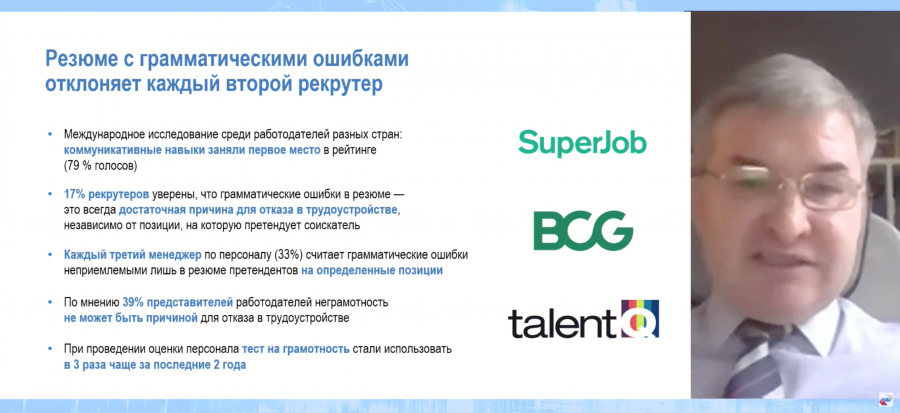 Резюме с грамматическими ошибками отклоняет каждый второй рекрутер

• Международное исследование среди работодателей разных стран: коммуникативные навыки заняли первое место в рейтинге (79 % голосов)

• 17% рекрутеров уверены, что грамматические ошибки в резюме — это всегда достаточная причина для отказа в трудоустройстве, независимо от позиции, на которую претендует соискатель

• Каждый третий менеджер по персоналу (33%) считает грамматические ошибки неприемлемыми лишь в резюме претендентов на определенные позиции

• По мнению 39% представителей работодателей неграмотность не может быть причиной для отказа в трудоустройстве

• При проведении оценки персонала тест на грамотность стали использовать в 3 раза чаще за последние 2 года

SuperJob

BCG

talentQ